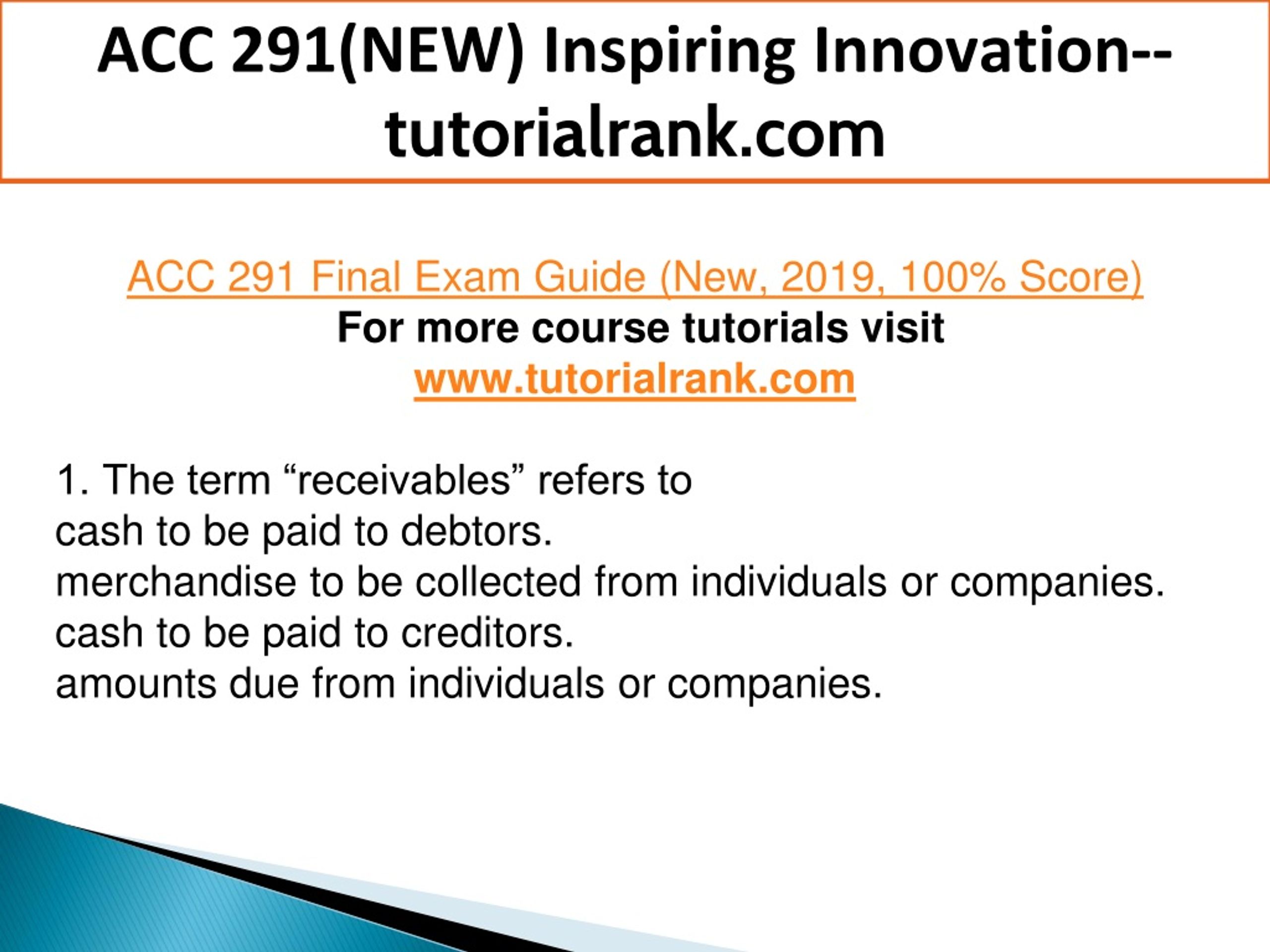 ACC 291(NEW) Inspiring Innovation--tutorialrank.com

ACC 291 Final Exam Guide (New, 2019, 100% Score)
For more course tutorials visit
www.tutorialrank.com

1. The term “receivables” refers to
cash to be paid to debtors.
merchandise to be collected from individuals or companies.
cash to be paid to creditors.
amounts due from individuals or companies.